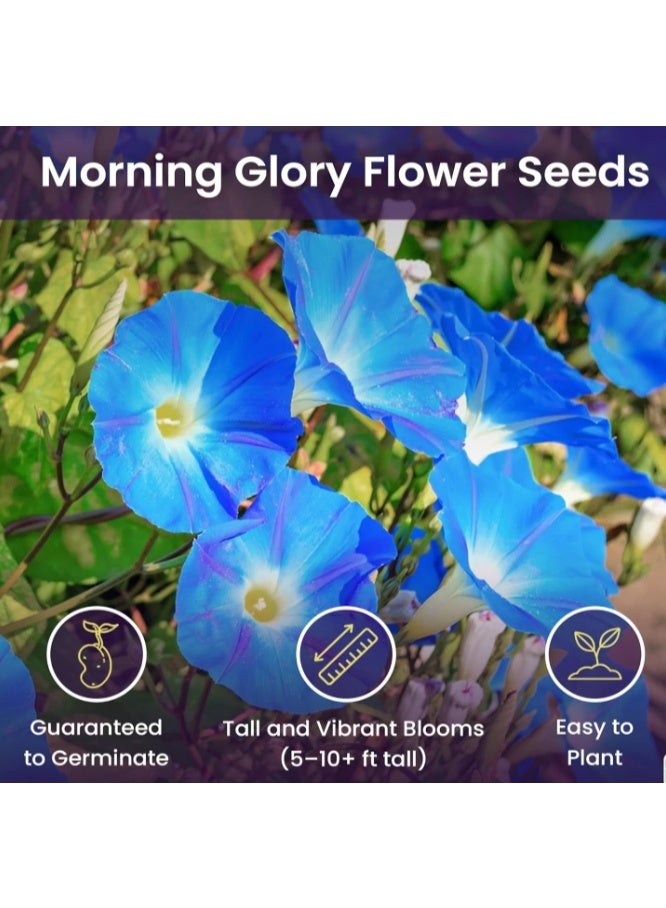 Morning Glory Flower Seeds

Guaranteed to Germinate

Tall and Vibrant Blooms (5–10+ ft tall)

Easy to Plant